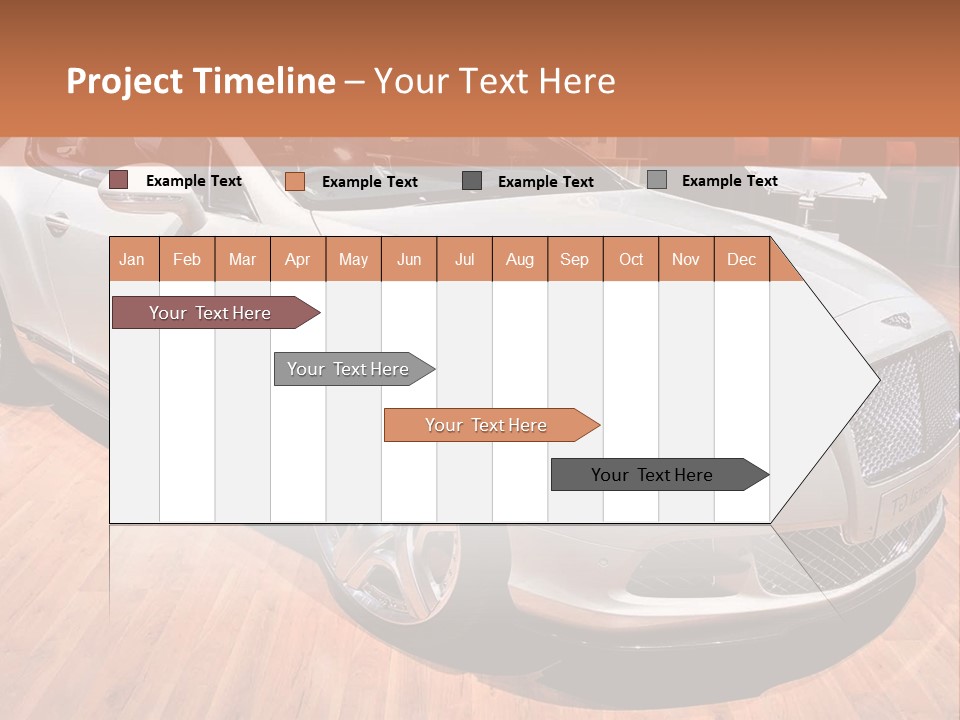 Project Timeline – Your Text Here

Example Text Example Text Example Text Example Text

| Jan | Feb | Mar | Apr | May | Jun | Jul | Aug | Sep | Oct | Nov | Dec |
|---|---|---|---|---|---|---|---|---|---|---|---|

Your Text Here

Your Text Here

Your Text Here

Your Text Here